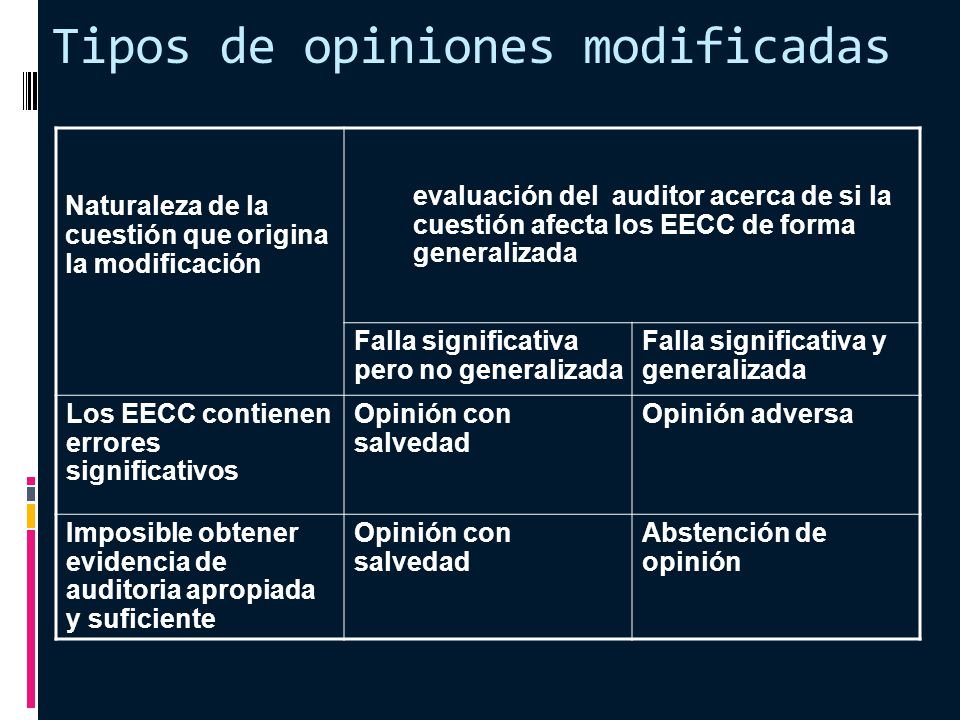 Tipos de opiniones modificadas

| Naturaleza de la cuestión que origina la modificación | evaluación del auditor acerca de si la cuestión afecta los EECC de forma generalizada | |
|---|---|---|
| | Falla significativa pero no generalizada | Falla significativa y generalizada |
| Los EECC contienen errores significativos | Opinión con salvedad | Opinión adversa |
| Imposible obtener evidencia de auditoria apropiada y suficiente | Opinión con salvedad | Abstención de opinión |